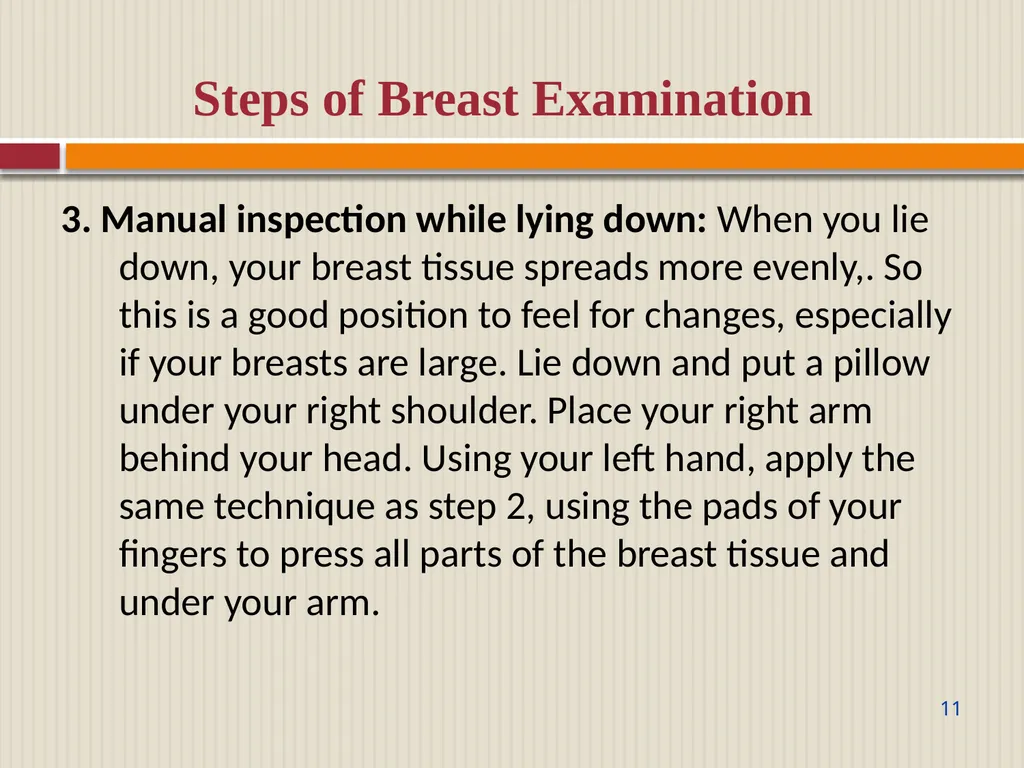 Steps of Breast Examination

3. Manual inspection while lying down: When you lie down, your breast tissue spreads more evenly,. So this is a good position to feel for changes, especially if your breasts are large. Lie down and put a pillow under your right shoulder. Place your right arm behind your head. Using your left hand, apply the same technique as step 2, using the pads of your fingers to press all parts of the breast tissue and under your arm.

11